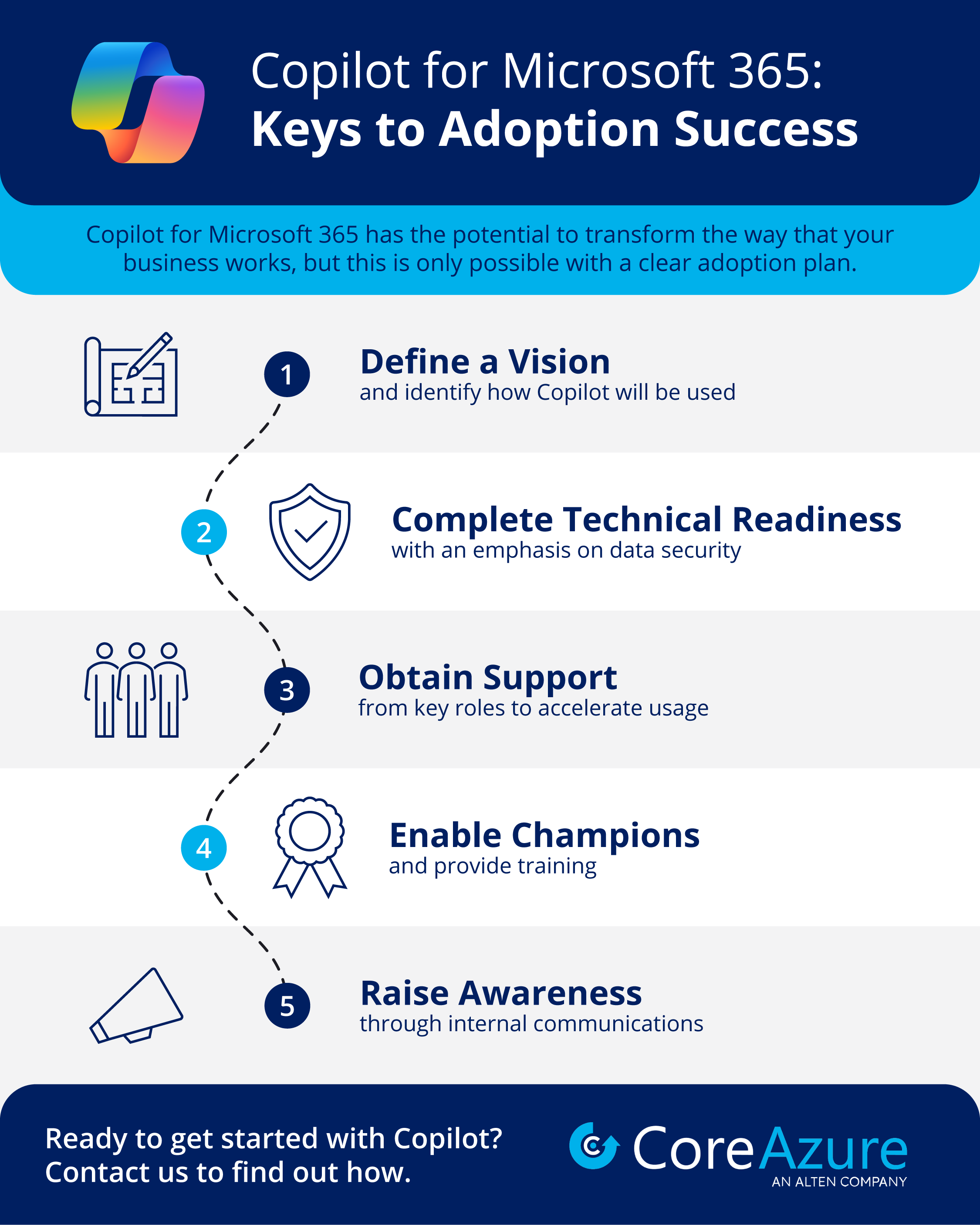 Copilot for Microsoft 365:
Keys to Adoption Success

Copilot for Microsoft 365 has the potential to transform the way that your business works, but this is only possible with a clear adoption plan.

1
Define a Vision
and identify how Copilot will be used

2
Complete Technical Readiness
with an emphasis on data security

3
Obtain Support
from key roles to accelerate usage

4
Enable Champions
and provide training

5
Raise Awareness
through internal communications

Ready to get started with Copilot?
Contact us to find out how.

CoreAzure
AN ALTEN COMPANY